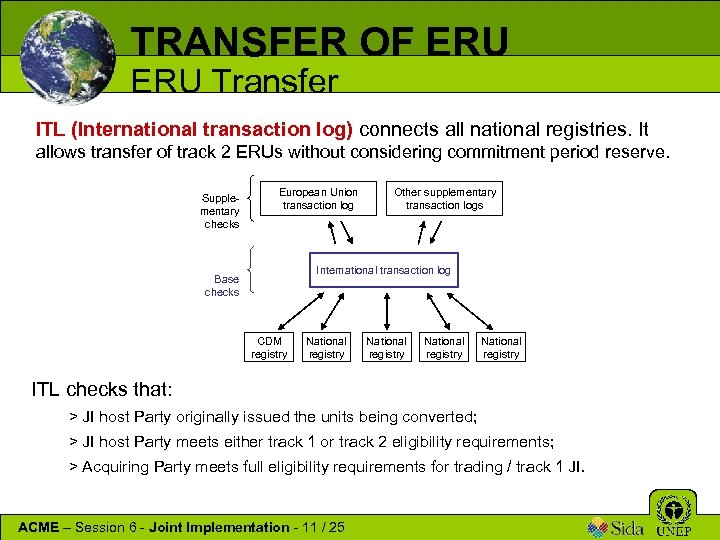 TRANSFER OF ERU
ERU Transfer

ITL (International transaction log) connects all national registries. It allows transfer of track 2 ERUs without considering commitment period reserve.

Supplementary checks

European Union transaction log

Other supplementary transaction logs

Base checks

International transaction log

CDM registry

National registry

National registry

National registry

National registry

ITL checks that:

> JI host Party originally issued the units being converted;

> JI host Party meets either track 1 or track 2 eligibility requirements;

> Acquiring Party meets full eligibility requirements for trading / track 1 JI.

ACME – Session 6 - Joint Implementation - 11 / 25

Sida

UNEP